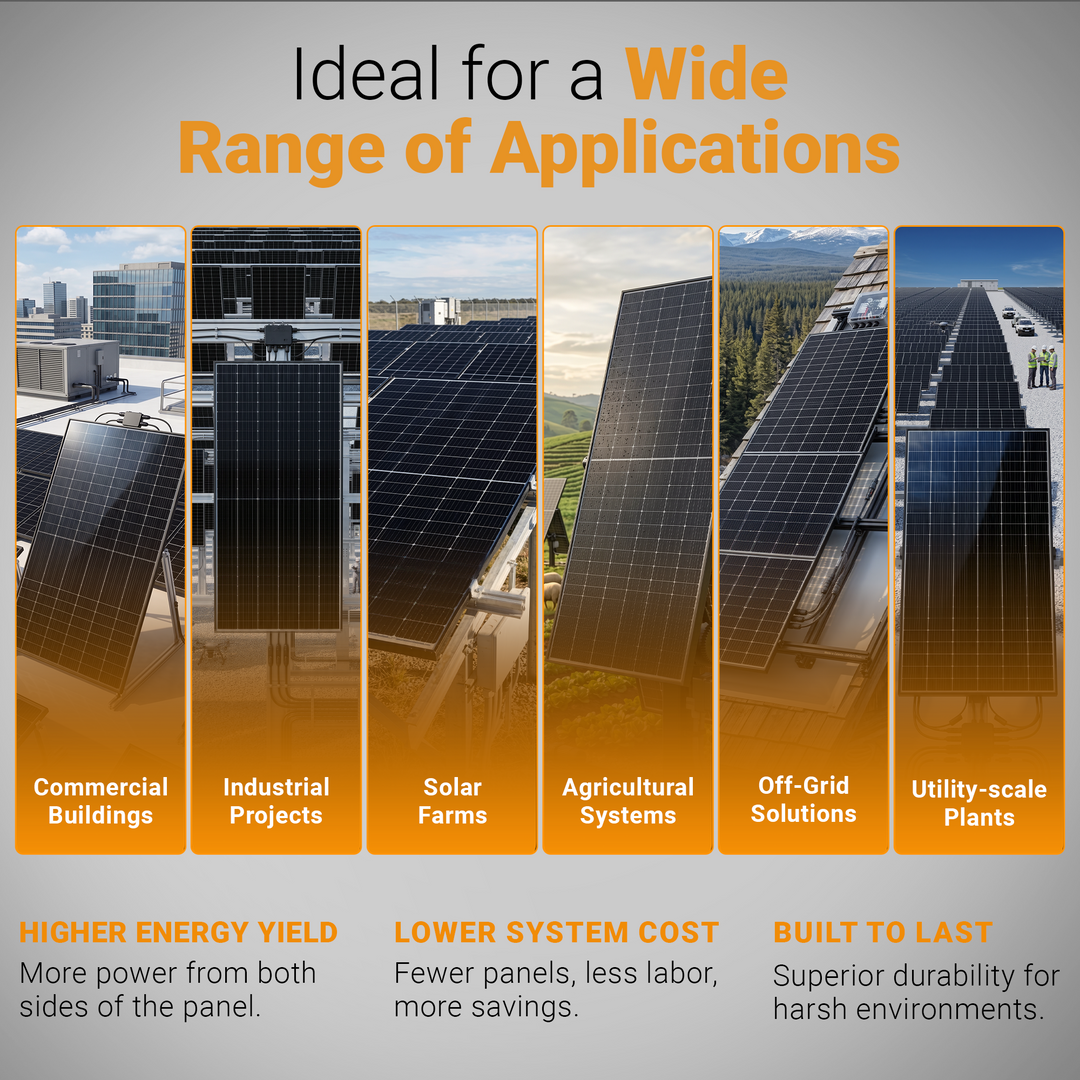 Ideal for a Wide Range of Applications

Commercial Buildings

Industrial Projects

Solar Farms

Agricultural Systems

Off-Grid Solutions

Utility-scale Plants

HIGHER ENERGY YIELD
More power from both sides of the panel.

LOWER SYSTEM COST
Fewer panels, less labor, more savings.

BUILT TO LAST
Superior durability for harsh environments.